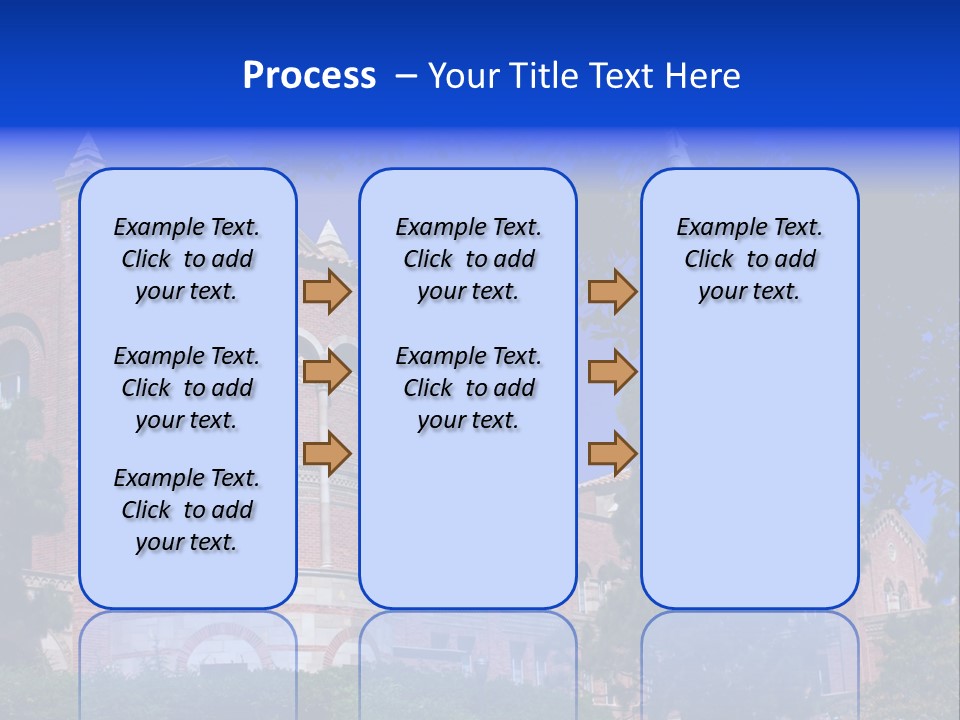 Process – Your Title Text Here

Example Text. Click to add your text.

Example Text. Click to add your text.

Example Text. Click to add your text.

Example Text. Click to add your text.

Example Text. Click to add your text.

Example Text. Click to add your text.